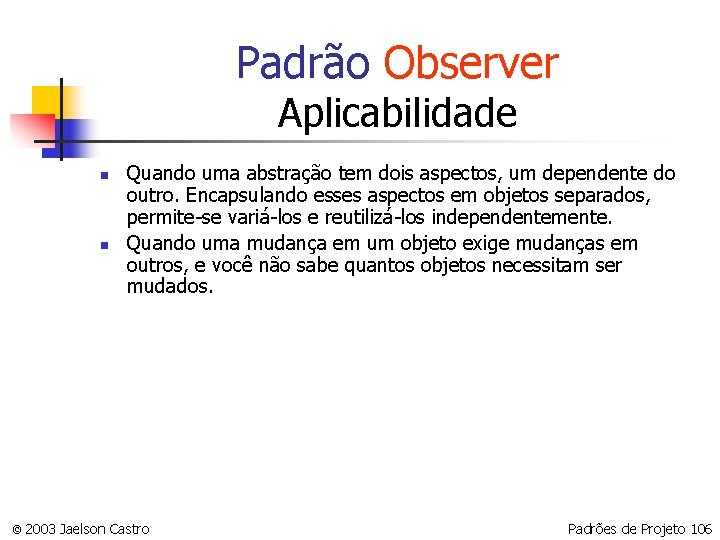 Padrão Observer
Aplicabilidade

- Quando uma abstração tem dois aspectos, um dependente do outro. Encapsulando esses aspectos em objetos separados, permite-se variá-los e reutilizá-los independentemente.
- Quando uma mudança em um objeto exige mudanças em outros, e você não sabe quantos objetos necessitam ser mudados.

© 2003 Jaelson Castro

Padrões de Projeto 106